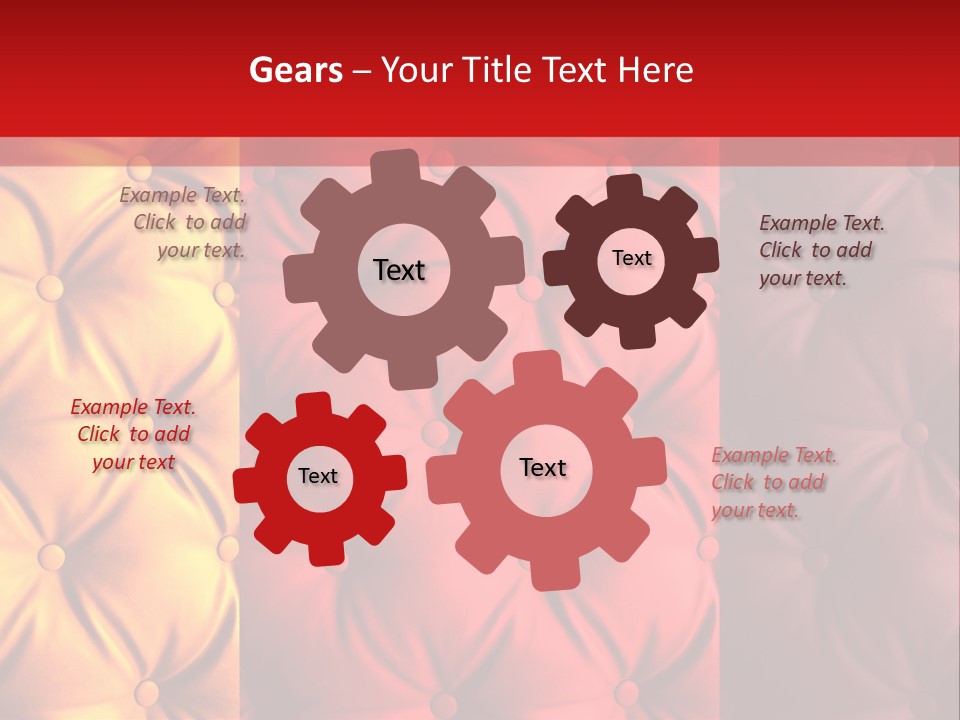 Gears – Your Title Text Here

Example Text. Click to add your text.

Text

Text

Example Text. Click to add your text.

Example Text. Click to add your text

Text

Text

Example Text. Click to add your text.